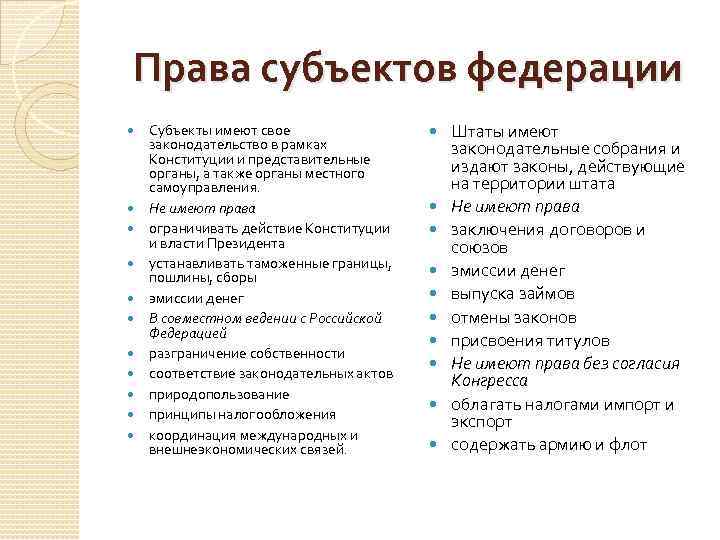 Права субъектов федерации

- Субъекты имеют свое законодательство в рамках Конституции и представительные органы, а также органы местного самоуправления.
- Не имеют права
- ограничивать действие Конституции и власти Президента
- устанавливать таможенные границы, пошлины, сборы
- эмиссии денег
- В совместном ведении с Российской Федерацией
- разграничение собственности
- соответствие законодательных актов
- природопользование
- принципы налогообложения
- координация международных и внешнеэкономических связей.

- Штаты имеют законодательные собрания и издают законы, действующие на территории штата
- Не имеют права
- заключения договоров и союзов
- эмиссии денег
- выпуска займов
- отмены законов
- присвоения титулов
- Не имеют права без согласия Конгресса
- облагать налогами импорт и экспорт
- содержать армию и флот